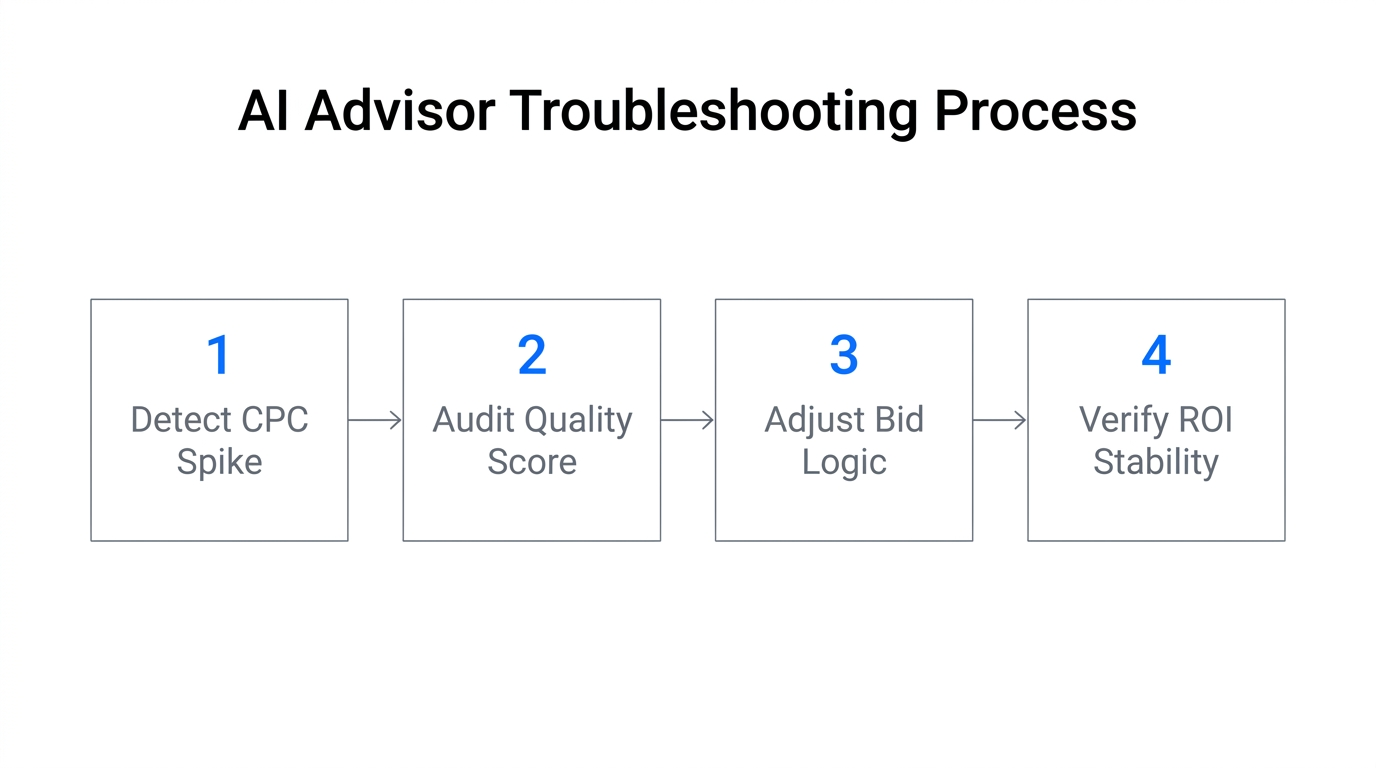 AI Advisor Troubleshooting Process

1
Detect CPC Spike

2
Audit Quality Score

3
Adjust Bid Logic

4
Verify ROI Stability